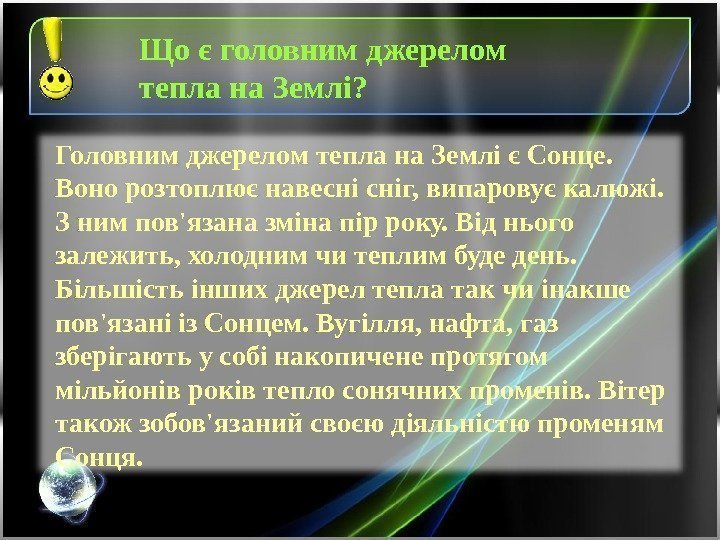 Що є головним джерелом тепла на Землі?

Головним джерелом тепла на Землі є Сонце. Воно розтоплює навесні сніг, випаровує калюжі. З ним пов'язана зміна пір року. Від нього залежить, холодним чи теплим буде день. Більшість інших джерел тепла так чи інакше пов'язані із Сонцем. Вугілля, нафта, газ зберігають у собі накопичене протягом мільйонів років тепло сонячних променів. Вітер також зобов'язаний своєю діяльністю променям Сонця.